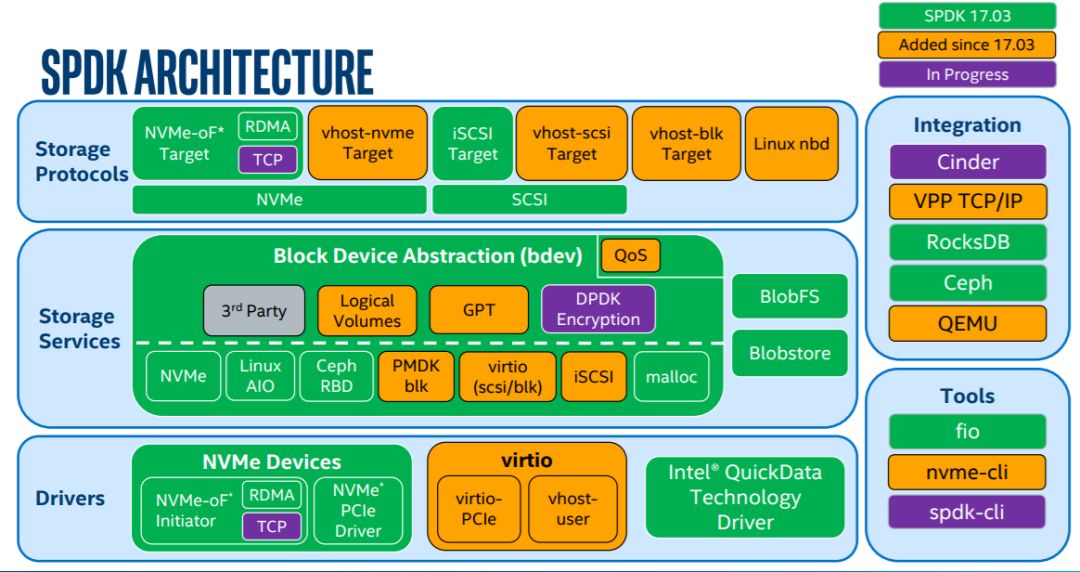 SPDK 17.03

Added since 17.03

In Progress

SPDK ARCHITECTURE

Storage Protocols

NVMe-oF* Target

RDMA

TCP

vhost-nvme Target

iSCSI Target

vhost-scsi Target

vhost-blk Target

Linux nbd

NVMe

SCSI

Storage Services

Block Device Abstraction (bdev)

QoS

3rd Party

Logical Volumes

GPT

DPDK Encryption

NVMe

Linux AIO

Ceph RBD

PMDK blk

virtio (scsi/blk)

iSCSI

malloc

BlobFS

Blobstore

Drivers

NVMe Devices

NVMe-oF* Initiator

RDMA

TCP

NVMe* PCIe Driver

virtio

virtio-PCIe

vhost-user

Intel® QuickData Technology Driver

Integration

Cinder

VPP TCP/IP

RocksDB

Ceph

QEMU

Tools

fio

nvme-cli

spdk-cli